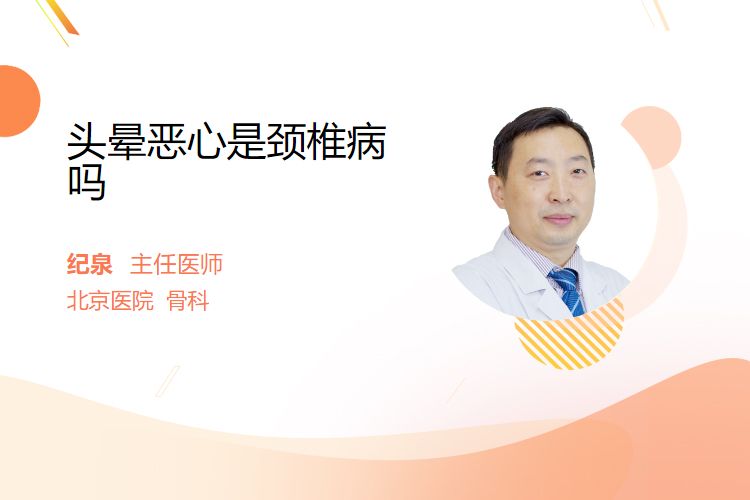 头晕恶心是颈椎病吗

纪泉 主任医师

北京医院 骨科